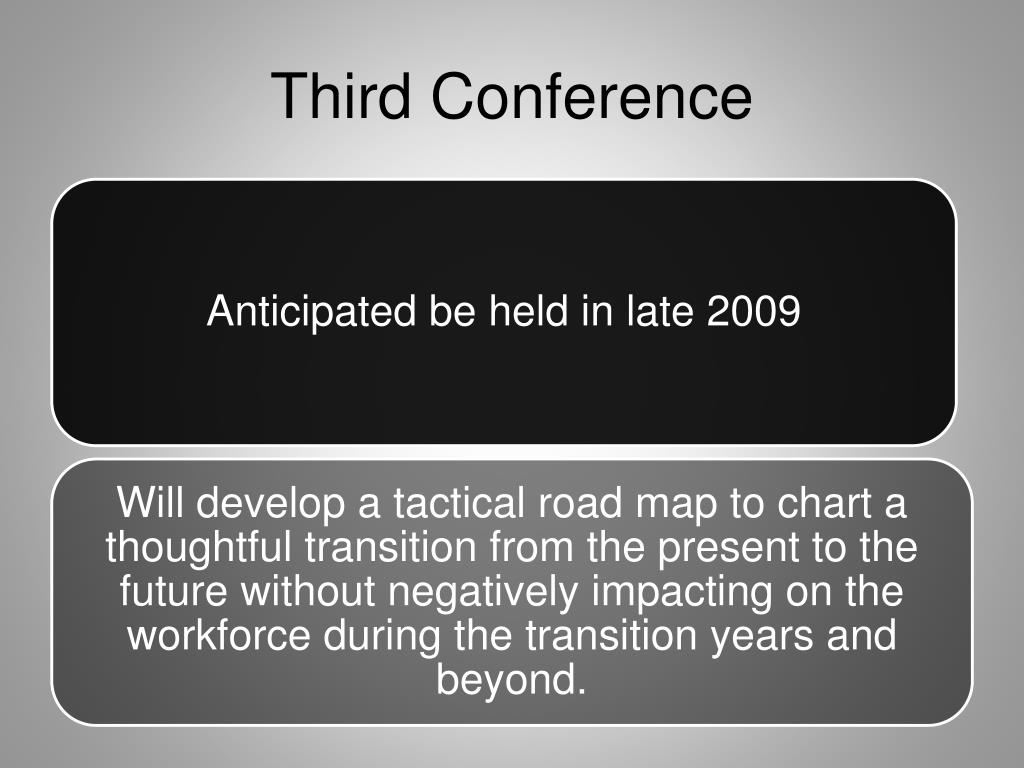 Third Conference

Anticipated be held in late 2009

Will develop a tactical road map to chart a thoughtful transition from the present to the future without negatively impacting on the workforce during the transition years and beyond.